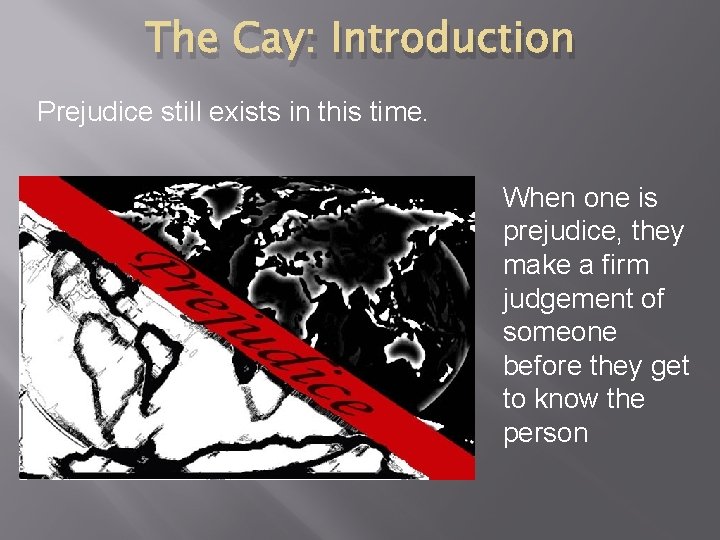 The Cay: Introduction

Prejudice still exists in this time.

Prejudice

When one is prejudice, they make a firm judgement of someone before they get to know the person